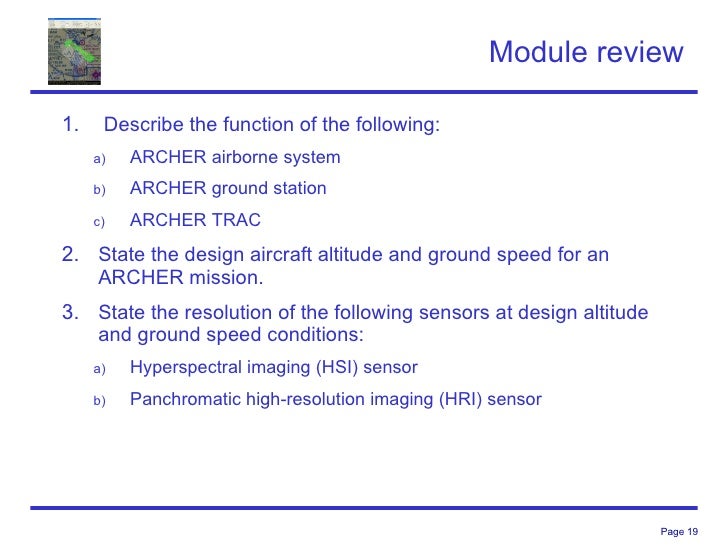 Module review

1. Describe the function of the following:

a) ARCHER airborne system

b) ARCHER ground station

c) ARCHER TRAC

2. State the design aircraft altitude and ground speed for an ARCHER mission.

3. State the resolution of the following sensors at design altitude and ground speed conditions:

a) Hyperspectral imaging (HSI) sensor

b) Panchromatic high-resolution imaging (HRI) sensor

Page 19